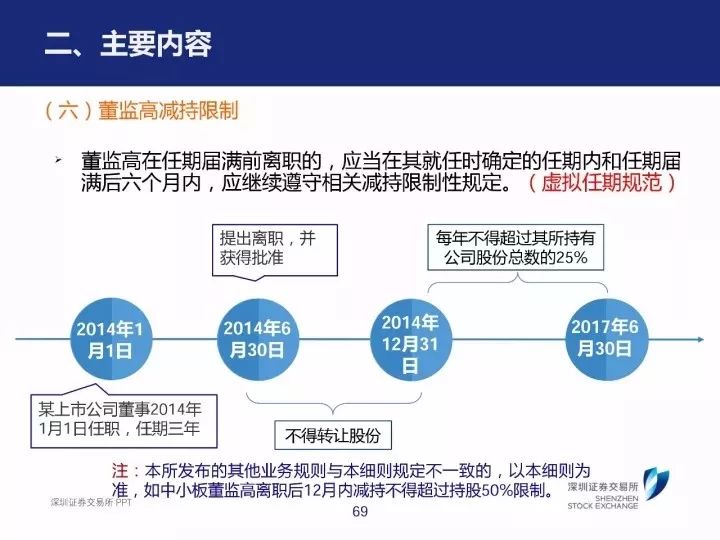 二、主要内容

（六）董监高减持限制

➢ 董监高在任期届满前离职的，应当在其就任时确定的任期内和任期届满后六个月内，应继续遵守相关减持限制性规定。（虚拟任期规范）

提出离职，并获得批准

每年不得超过其所持有公司股份总数的25%

2014年1月1日

2014年6月30日

2014年12月31日

2017年6月30日

某上市公司董事2014年1月1日任职，任期三年

不得转让股份

注：本所发布的其他业务规则与本细则规定不一致的，以本细则为准，如中小板董监高离职后12月内减持不得超过持股50%限制。

深圳证券交易所 PPT

69

深圳证券交易所
SHENZHEN STOCK EXCHANGE